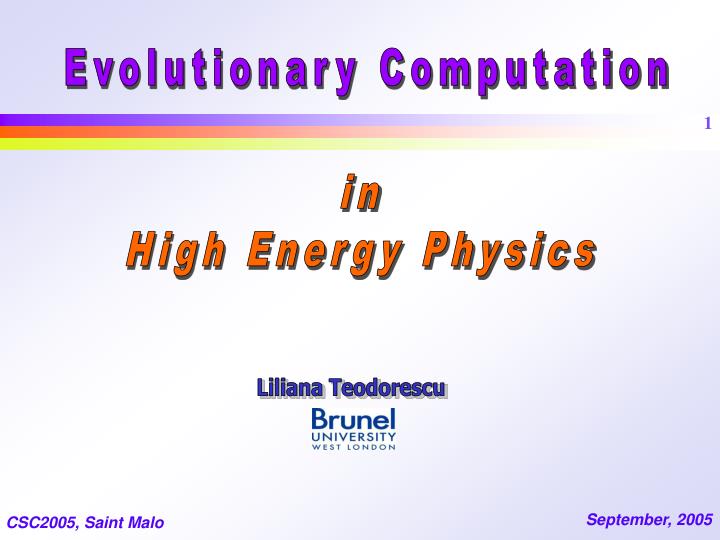 Evolutionary Computation

1

in
High Energy Physics

Liliana Teodorescu

Brunel
UNIVERSITY
WEST LONDON

CSC2005, Saint Malo

September, 2005